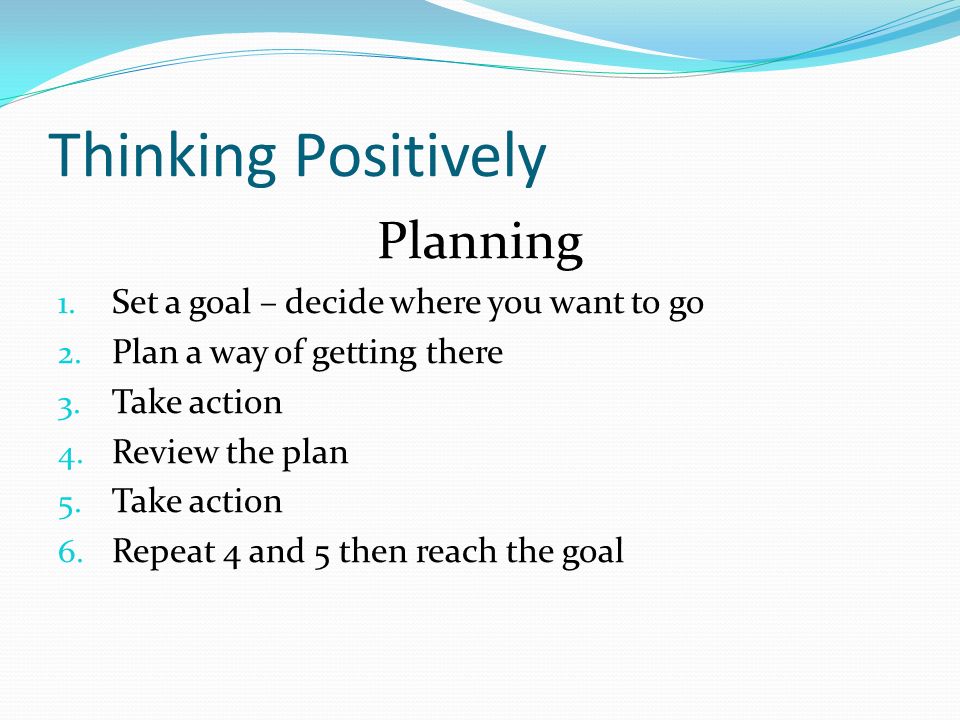 Thinking Positively

Planning

1. Set a goal – decide where you want to go
2. Plan a way of getting there
3. Take action
4. Review the plan
5. Take action
6. Repeat 4 and 5 then reach the goal